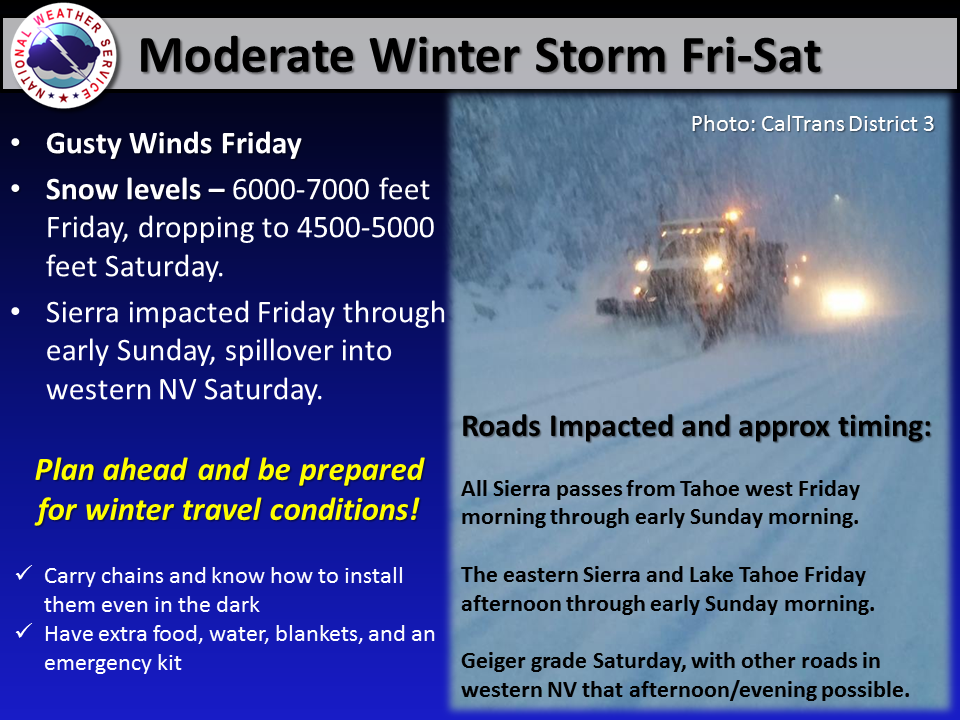 NATIONAL WEATHER SERVICE

Moderate Winter Storm Fri-Sat

• Gusty Winds Friday
• Snow levels – 6000-7000 feet Friday, dropping to 4500-5000 feet Saturday.
• Sierra impacted Friday through early Sunday, spillover into western NV Saturday.

Plan ahead and be prepared for winter travel conditions!

✓ Carry chains and know how to install them even in the dark
✓ Have extra food, water, blankets, and an emergency kit

Photo: CalTrans District 3

Roads Impacted and approx timing:

All Sierra passes from Tahoe west Friday morning through early Sunday morning.

The eastern Sierra and Lake Tahoe Friday afternoon through early Sunday morning.

Geiger grade Saturday, with other roads in western NV that afternoon/evening possible.